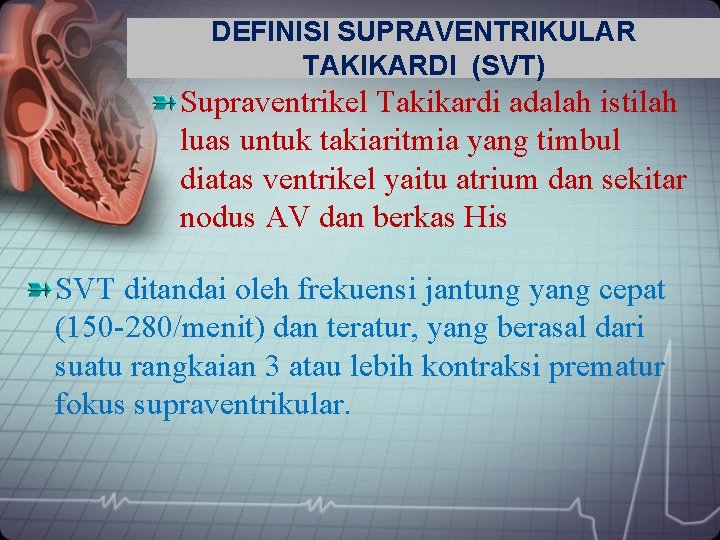 DEFINISI SUPRAVENTRIKULAR TAKIKARDI (SVT)

Supraventrikel Takikardi adalah istilah luas untuk takiaritmia yang timbul diatas ventrikel yaitu atrium dan sekitar nodus AV dan berkas His

SVT ditandai oleh frekuensi jantung yang cepat (150-280/menit) dan teratur, yang berasal dari suatu rangkaian 3 atau lebih kontraksi prematur fokus supraventrikular.